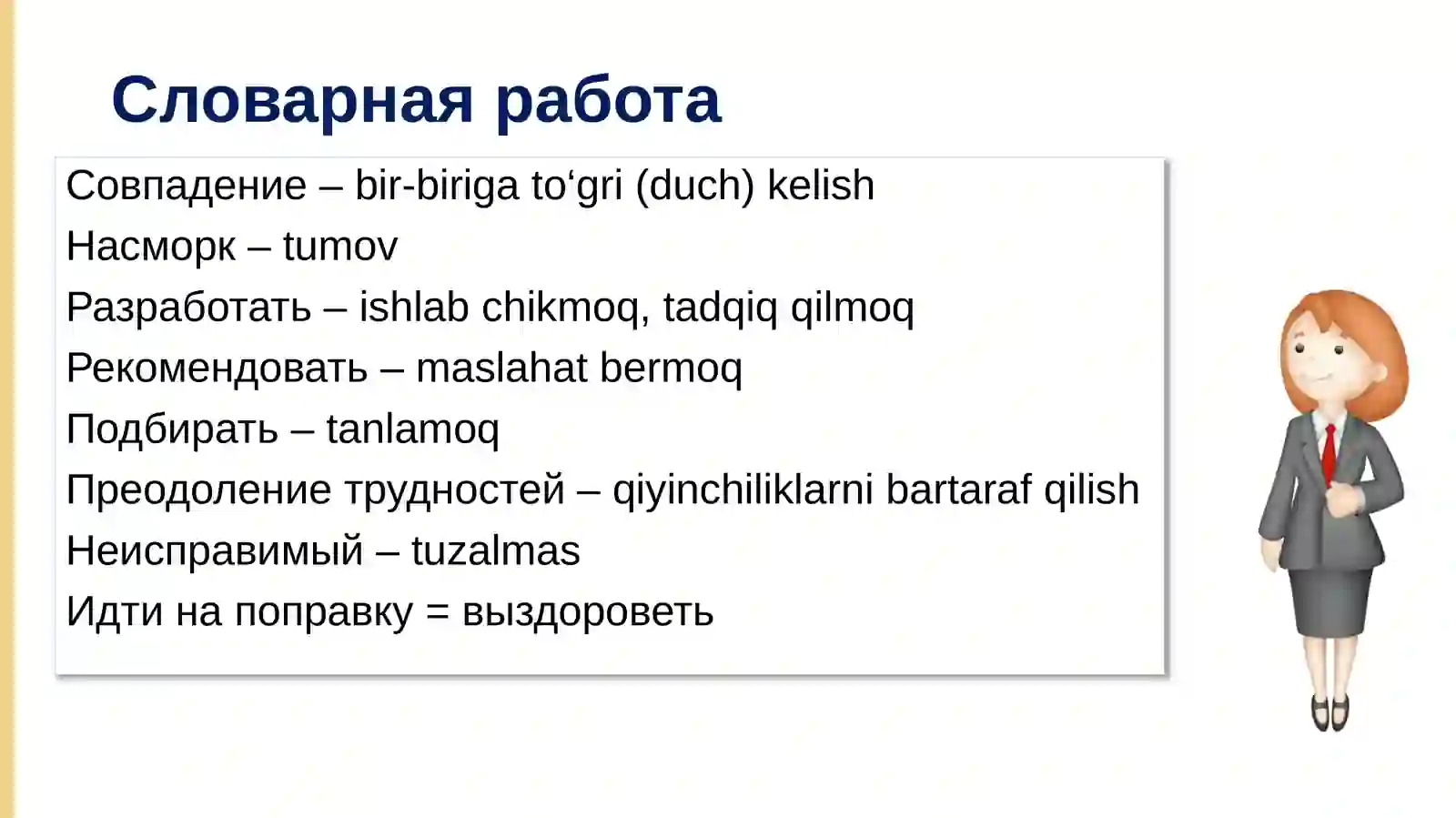 Словарная работа

Совпадение – bir-biriga to‘gri (duch) kelish
Насморк – tumov
Разработать – ishlab chikmoq, tadqiq qilmoq
Рекомендовать – maslahat bermoq
Подбирать – tanlamoq
Преодоление трудностей – qiyinchiliklarni bartaraf qilish
Неисправимый – tuzalmas
Идти на поправку = выздороветь